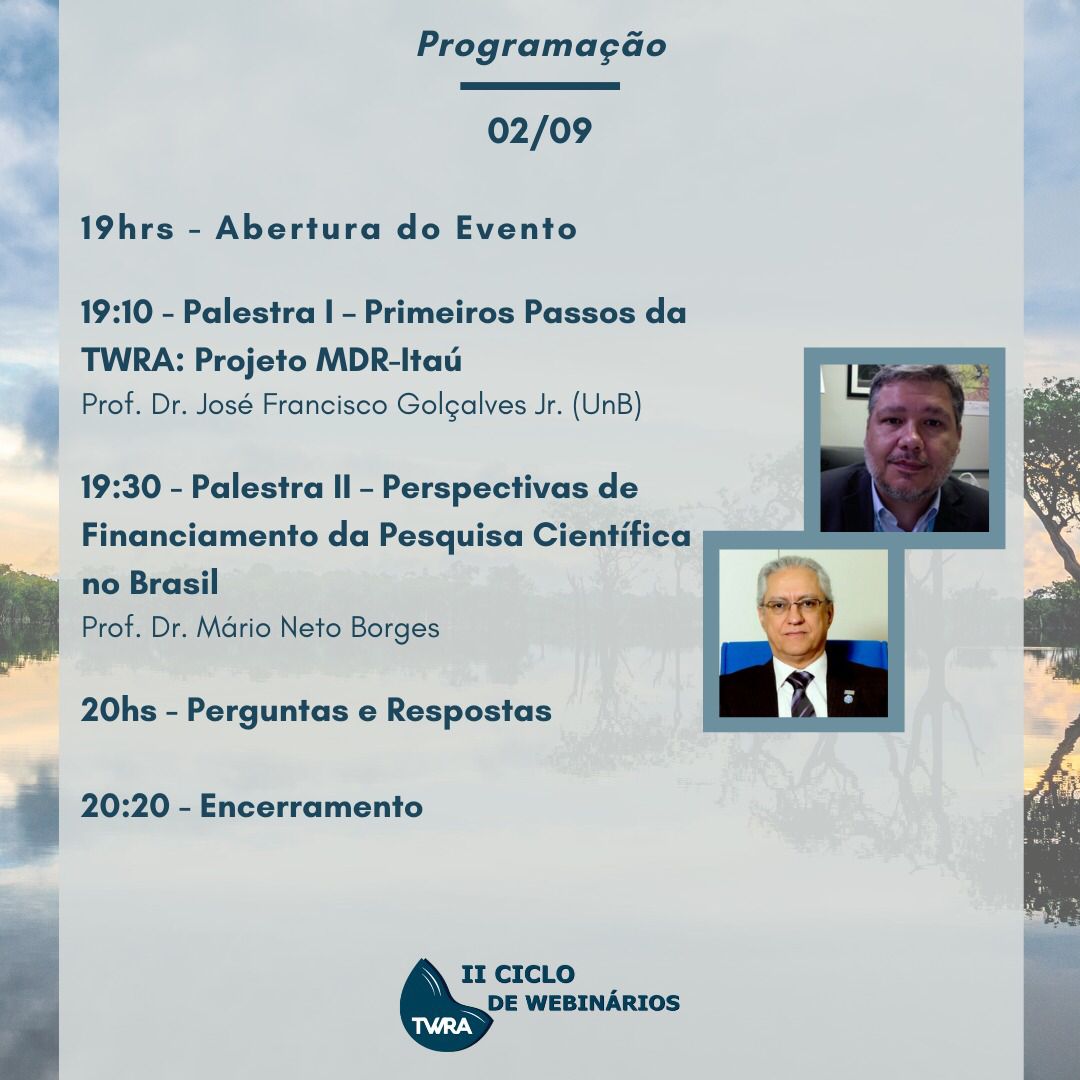 Programação

02/09

19hrs - Abertura do Evento

19:10 - Palestra I – Primeiros Passos da TWRA: Projeto MDR-Itaú
Prof. Dr. José Francisco Golçalves Jr. (UnB)

19:30 - Palestra II – Perspectivas de Financiamento da Pesquisa Científica no Brasil
Prof. Dr. Mário Neto Borges

20hs - Perguntas e Respostas

20:20 - Encerramento

TWRA II CICLO DE WEBINÁRIOS